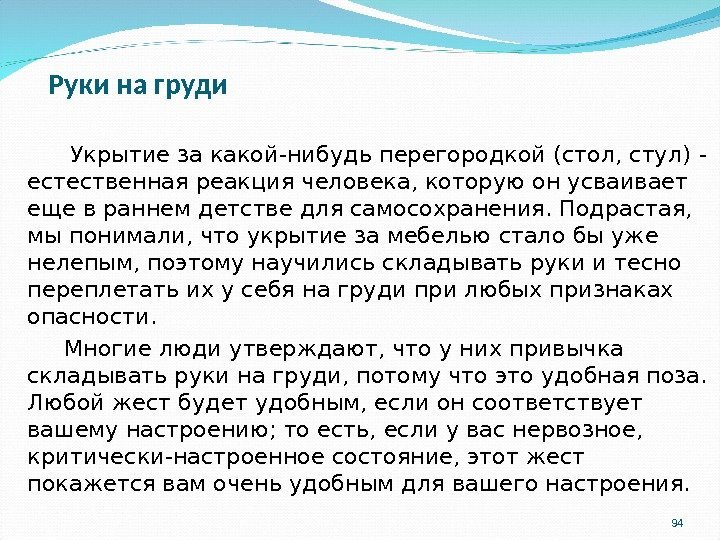 Руки на груди

Укрытие за какой-нибудь перегородкой (стол, стул) - естественная реакция человека, которую он усваивает еще в раннем детстве для самосохранения. Подрастая, мы понимали, что укрытие за мебелью стало бы уже нелепым, поэтому научились складывать руки и тесно переплетать их у себя на груди при любых признаках опасности.

Многие люди утверждают, что у них привычка складывать руки на груди, потому что это удобная поза. Любой жест будет удобным, если он соответствует вашему настроению; то есть, если у вас нервозное, критически-настроенное состояние, этот жест покажется вам очень удобным для вашего настроения.

94